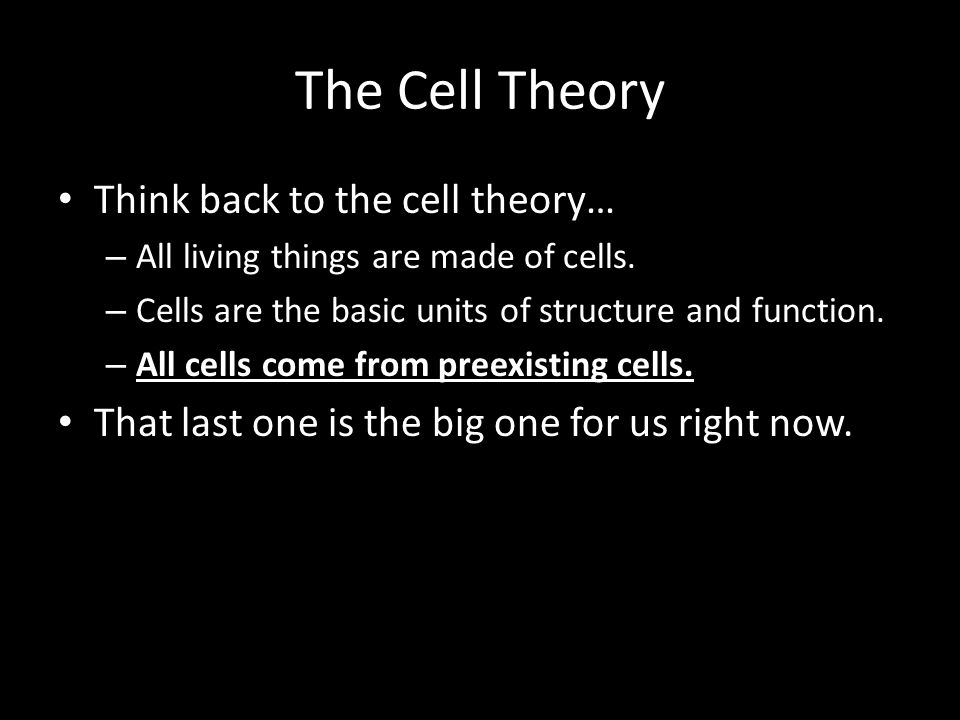 The Cell Theory

• Think back to the cell theory…
– All living things are made of cells.
– Cells are the basic units of structure and function.
– All cells come from preexisting cells.
• That last one is the big one for us right now.